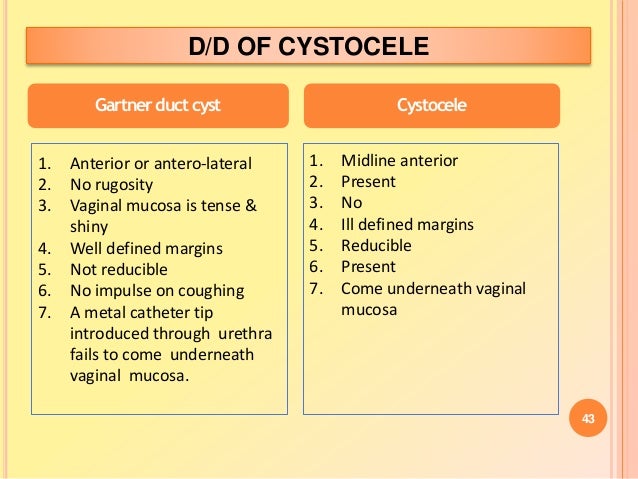 D/D OF CYSTOCELE

Gartner duct cyst

1. Anterior or antero-lateral
2. No rugosity
3. Vaginal mucosa is tense & shiny
4. Well defined margins
5. Not reducible
6. No impulse on coughing
7. A metal catheter tip introduced through urethra fails to come underneath vaginal mucosa.

Cystocele

1. Midline anterior
2. Present
3. No
4. Ill defined margins
5. Reducible
6. Present
7. Come underneath vaginal mucosa

43